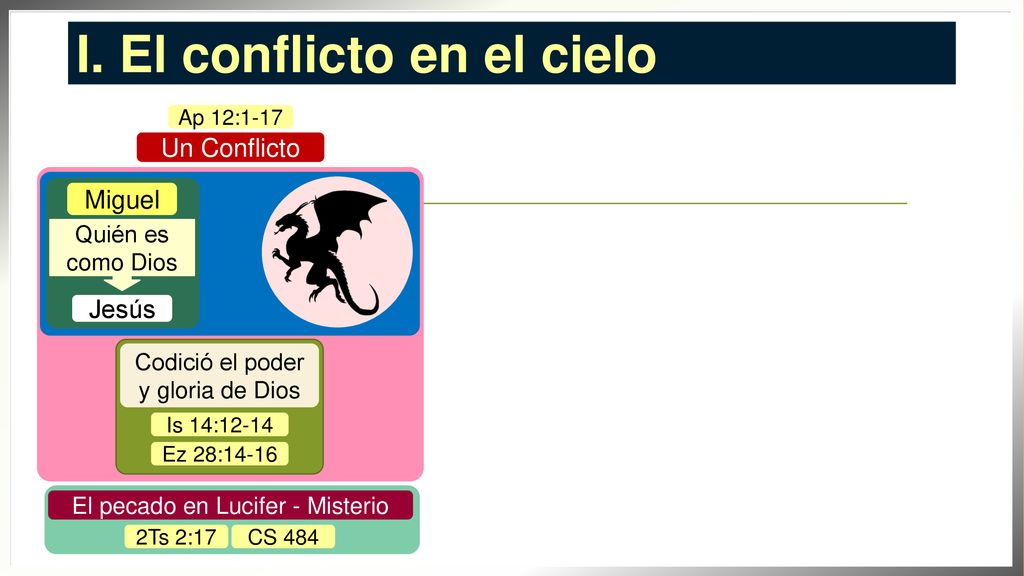 I. El conflicto en el cielo

Ap 12:1-17

Un Conflicto

Miguel

Quién es como Dios

Jesús

Codició el poder y gloria de Dios

Is 14:12-14

Ez 28:14-16

El pecado en Lucifer - Misterio

2Ts 2:17

CS 484